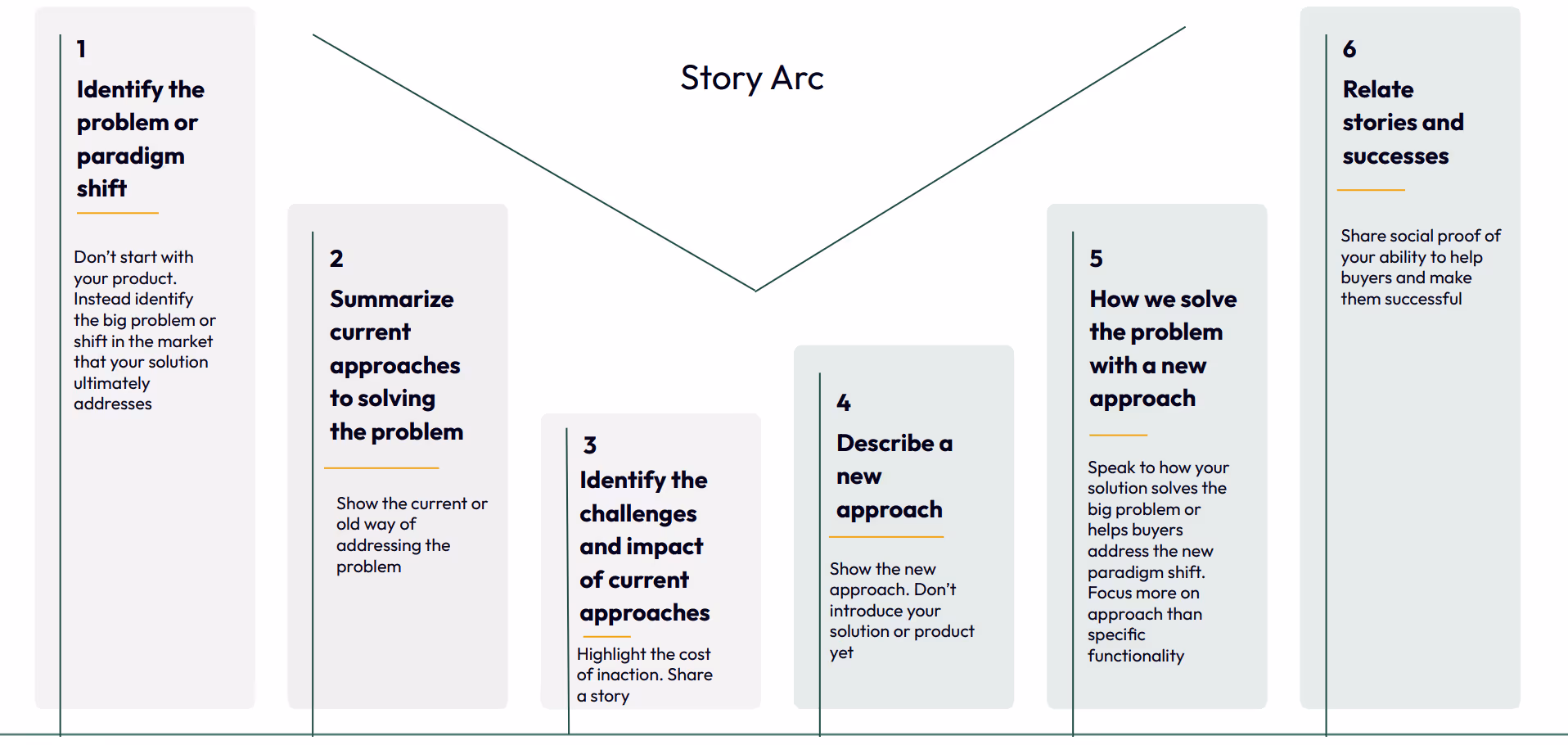 Story Arc

1
Identify the problem or paradigm shift

Don't start with your product. Instead identify the big problem or shift in the market that your solution ultimately addresses

2
Summarize current approaches to solving the problem

Show the current or old way of addressing the problem

3
Identify the challenges and impact of current approaches

Highlight the cost of inaction. Share a story

4
Describe a new approach

Show the new approach. Don't introduce your solution or product yet

5
How we solve the problem with a new approach

Speak to how your solution solves the big problem or helps buyers address the new paradigm shift. Focus more on approach than specific functionality

6
Relate stories and successes

Share social proof of your ability to help buyers and make them successful